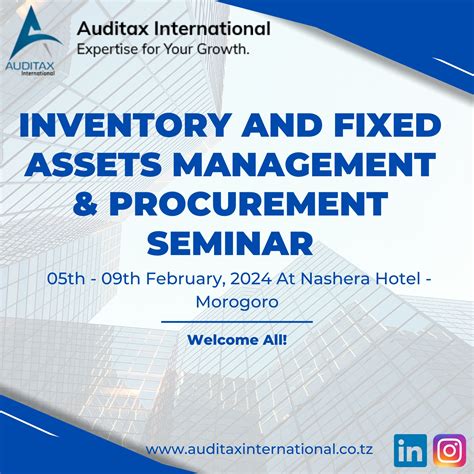 AUDITAX International

Auditax International
Expertise for Your Growth.

INVENTORY AND FIXED ASSETS MANAGEMENT & PROCUREMENT SEMINAR

05th - 09th February, 2024 At Nashera Hotel - Morogoro

Welcome All!

www.auditaxinternational.co.tz

in